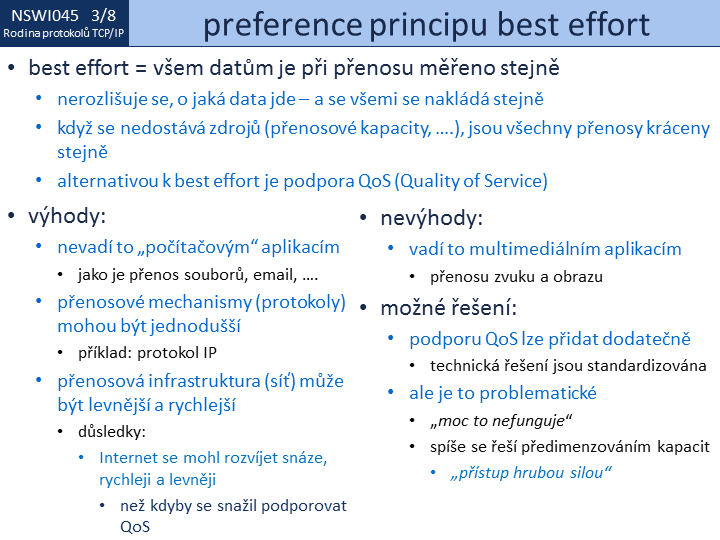 NSWI045 3/8
Rodina protokolů TCP/IP

preference principu best effort

• best effort = všem datům je při přenosu měřeno stejně
  • nerozlišuje se, o jaká data jde – a se všemi se nakládá stejně
  • když se nedostává zdrojů (přenosové kapacity, ….), jsou všechny přenosy kráceny stejně
  • alternativou k best effort je podpora QoS (Quality of Service)

• výhody:
  • nevadí to „počítačovým“ aplikacím
    • jako je přenos souborů, email, ….
  • přenosové mechanismy (protokoly) mohou být jednodušší
    • příklad: protokol IP
  • přenosová infrastruktura (síť) může být levnější a rychlejší
    • důsledky:
      • Internet se mohl rozvíjet snáze, rychleji a levněji
        • než kdyby se snažil podporovat QoS

• nevýhody:
  • vadí to multimediálním aplikacím
    • přenosu zvuku a obrazu
• možné řešení:
  • podporu QoS lze přidat dodatečně
    • technická řešení jsou standardizována
  • ale je to problematické
    • „moc to nefunguje“
    • spíše se řeší předimenzováním kapacit
      • „přístup hrubou silou“